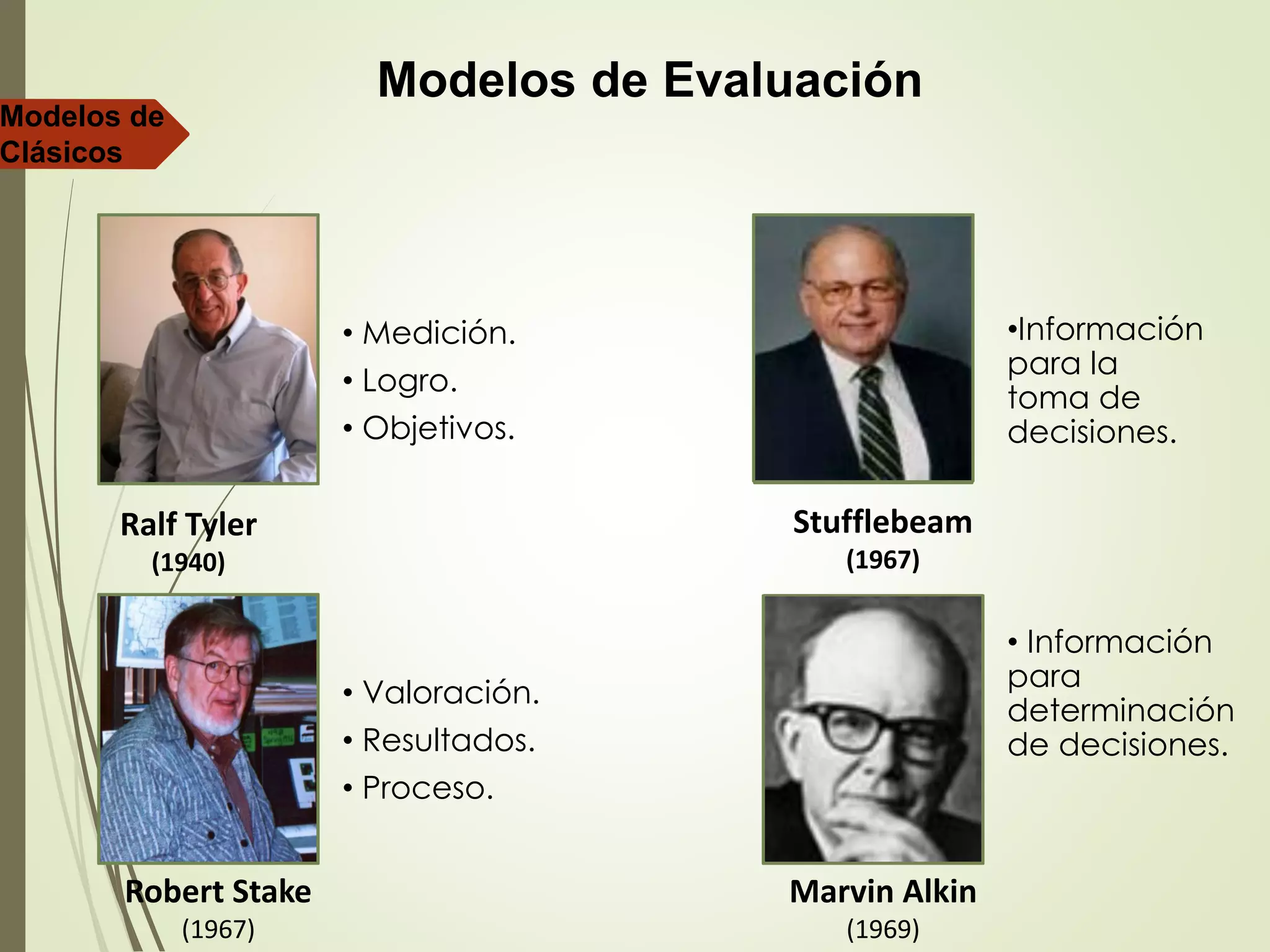 Modelos de Evaluación

Modelos de Clásicos

• Medición.
• Logro.
• Objetivos.

Ralf Tyler
(1940)

•Información para la toma de decisiones.

Stufflebeam
(1967)

• Valoración.
• Resultados.
• Proceso.

Robert Stake
(1967)

• Información para determinación de decisiones.

Marvin Alkin
(1969)